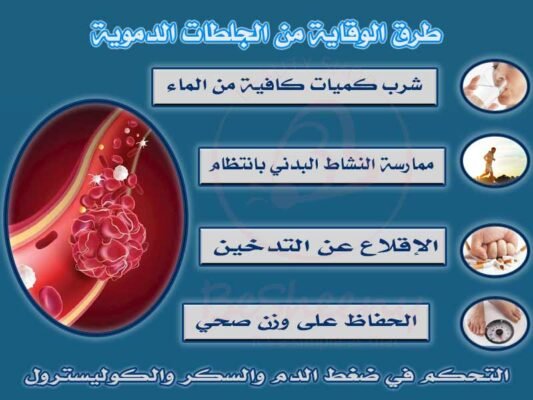 طرق الوقاية من الجلطات الدموية

شرب كميات كافية من الماء

ممارسة النشاط البدني بانتظام

الإقلاع عن التدخين

الحفاظ على وزن صحي

التحكم في ضغط الدم والسكر والكوليسترول